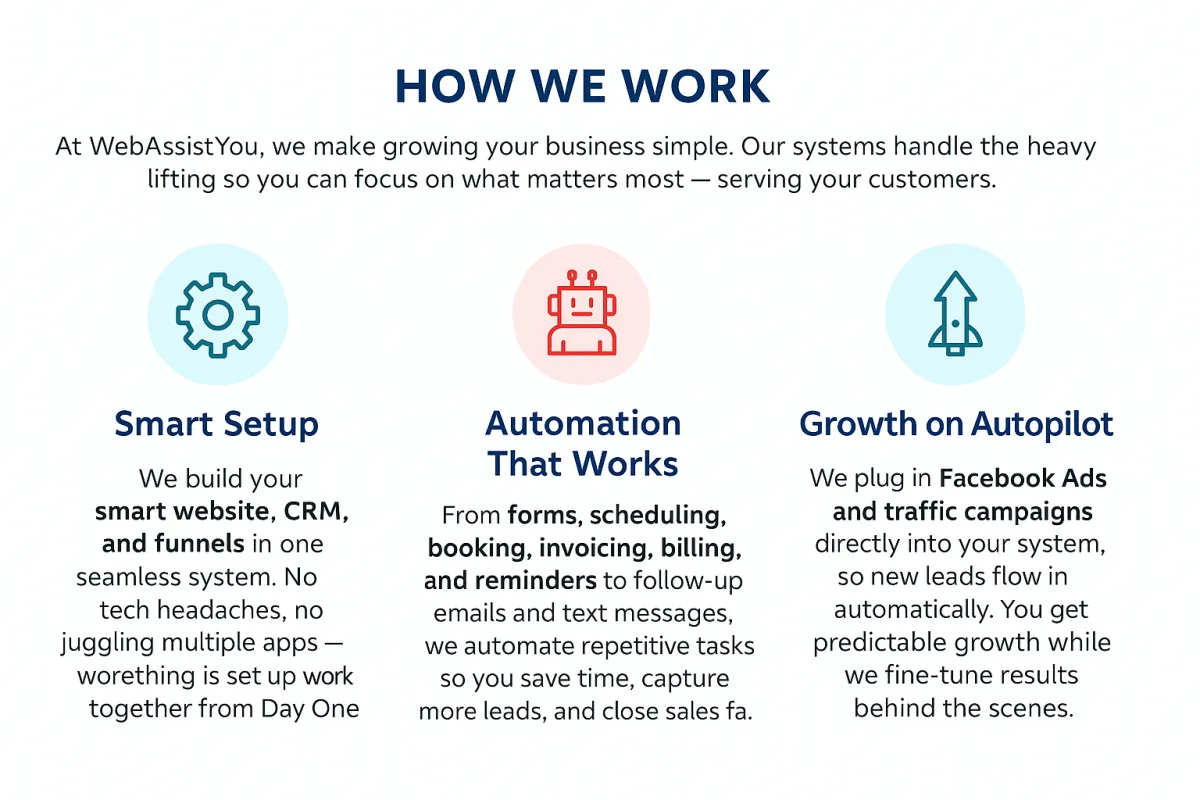 HOW WE WORK

At WebAssistYou, we make growing your business simple. Our systems handle the heavy lifting so you can focus on what matters most — serving your customers.

Smart Setup

We build your smart website, CRM, and funnels in one seamless system. No tech headaches, no juggling multiple apps — worething is set up work together from Day One

Automation That Works

From forms, scheduling, booking, invoicing, billing, and reminders to follow-up emails and text messages, we automate repetitive tasks so you save time, capture more leads, and close sales fa.

Growth on Autopilot

We plug in Facebook Ads and traffic campaigns directly into your system, so new leads flow in automatically. You get predictable growth while we fine-tune results behind the scenes.